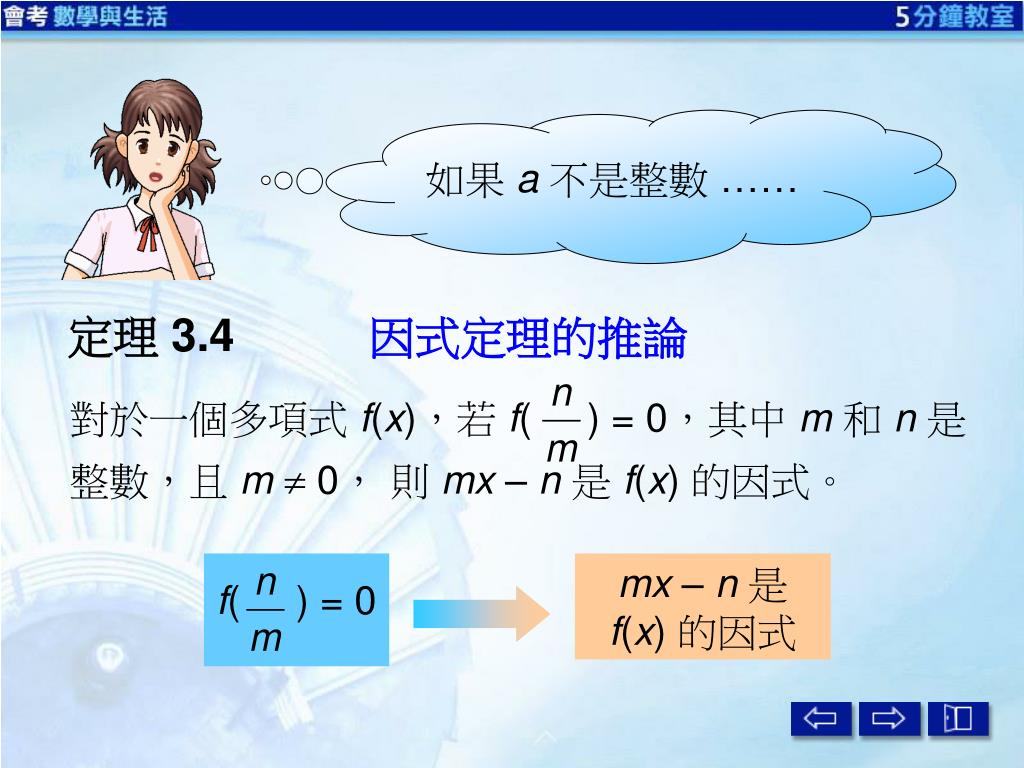 會考 數學與生活

5分鐘教室

如果 $a$ 不是整數 ……

定理 3.4　因式定理的推論

對於一個多項式 $f(x)$，若 $f(\frac{n}{m}) = 0$，其中 $m$ 和 $n$ 是整數，且 $m \neq 0$， 則 $mx - n$ 是 $f(x)$ 的因式。

$f(\frac{n}{m}) = 0$

$mx - n$ 是 $f(x)$ 的因式